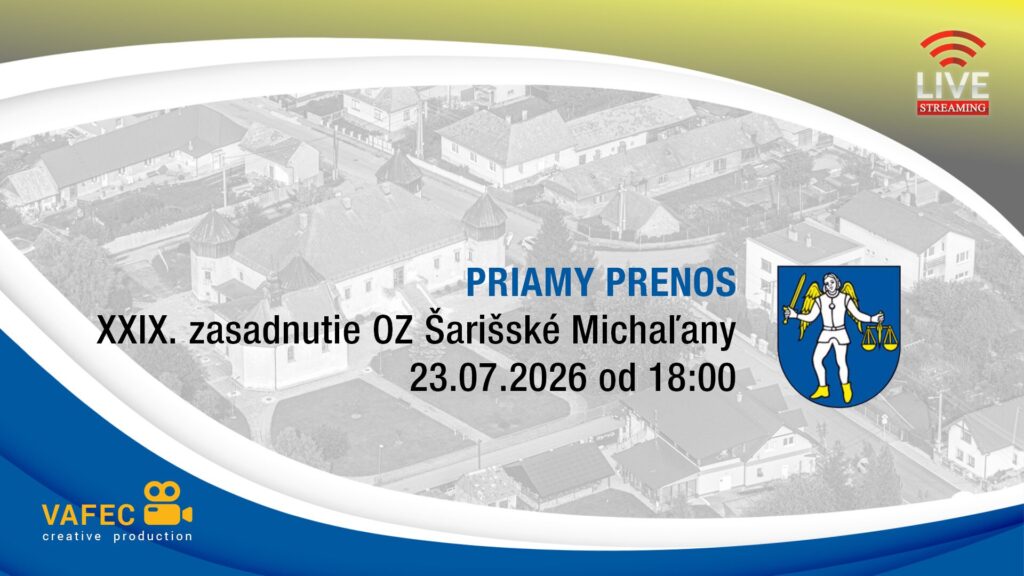 LIVE
STREAMING

PRIAMY PRENOS
XXIX. zasadnutie OZ Šarišské Michaľany
23.07.2026 od 18:00

VAFEC
creative production